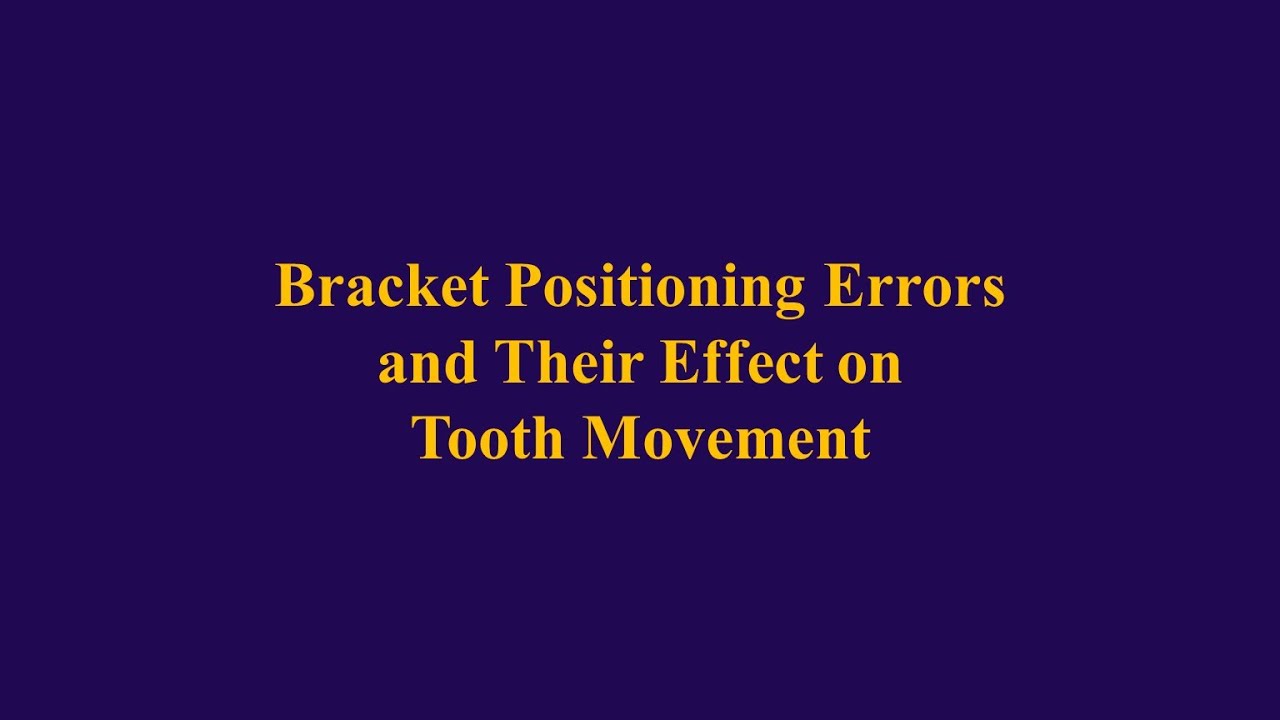 Bracket Positioning Errors and Their Effect on Tooth Movement